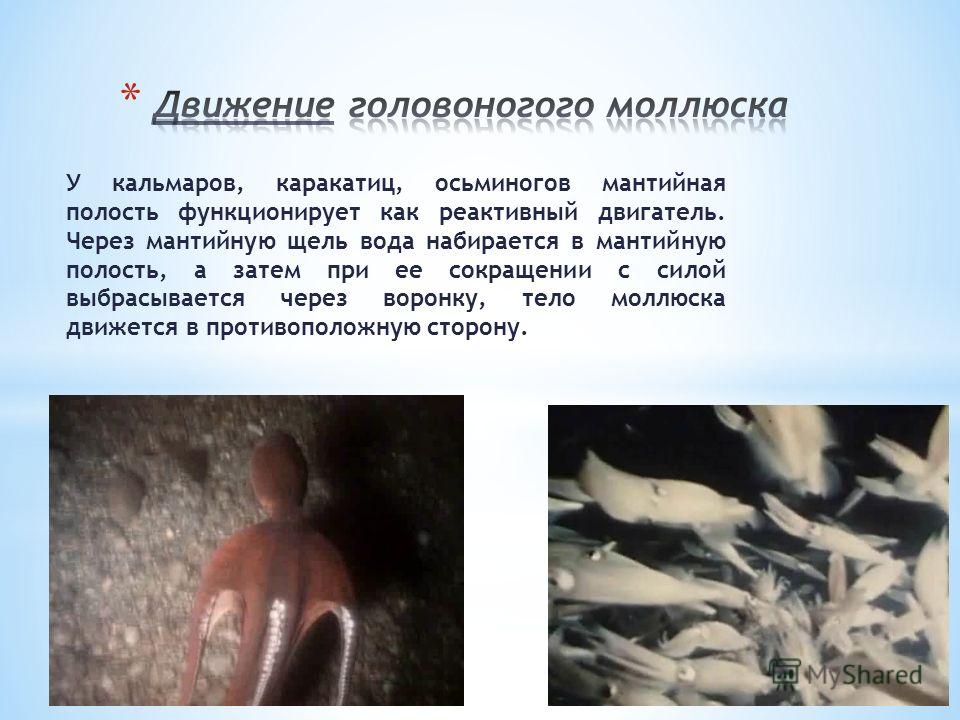 * Движение головоногого моллюска

У кальмаров, каракатиц, осьминогов мантийная полость функционирует как реактивный двигатель. Через мантийную щель вода набирается в мантийную полость, а затем при ее сокращении с силой выбрасывается через воронку, тело моллюска движется в противоположную сторону.

MyShared